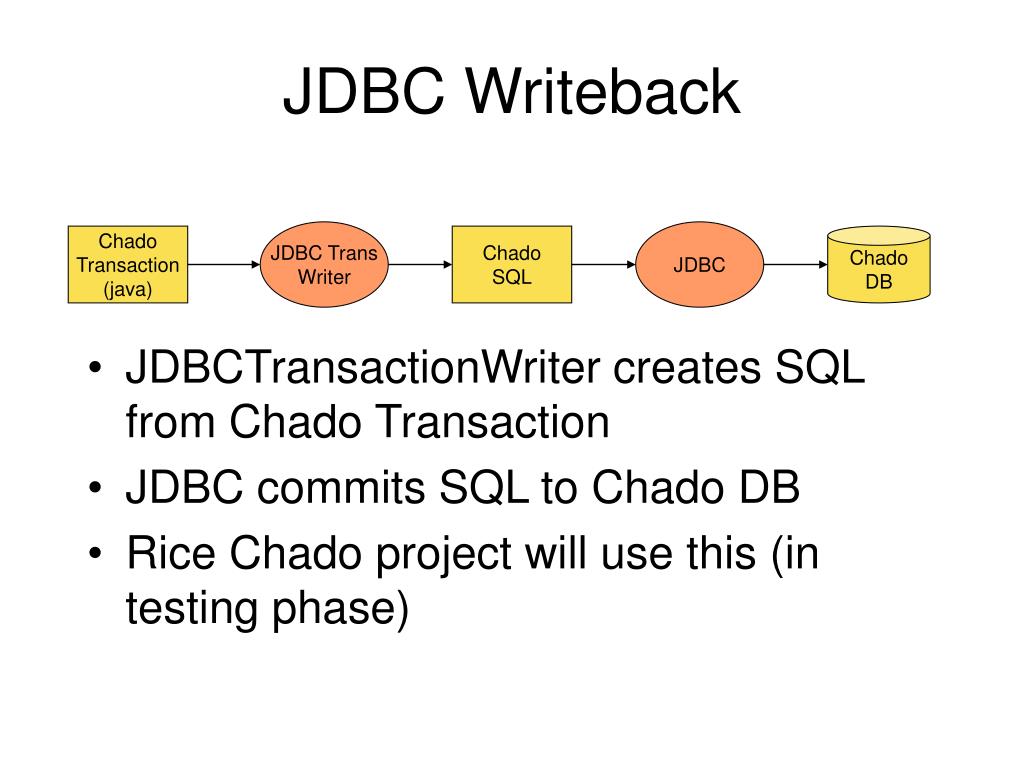 JDBC Writeback

Chado Transaction (java)

JDBC Trans Writer

Chado SQL

JDBC

Chado DB

• JDBCTransactionWriter creates SQL from Chado Transaction
• JDBC commits SQL to Chado DB
• Rice Chado project will use this (in testing phase)